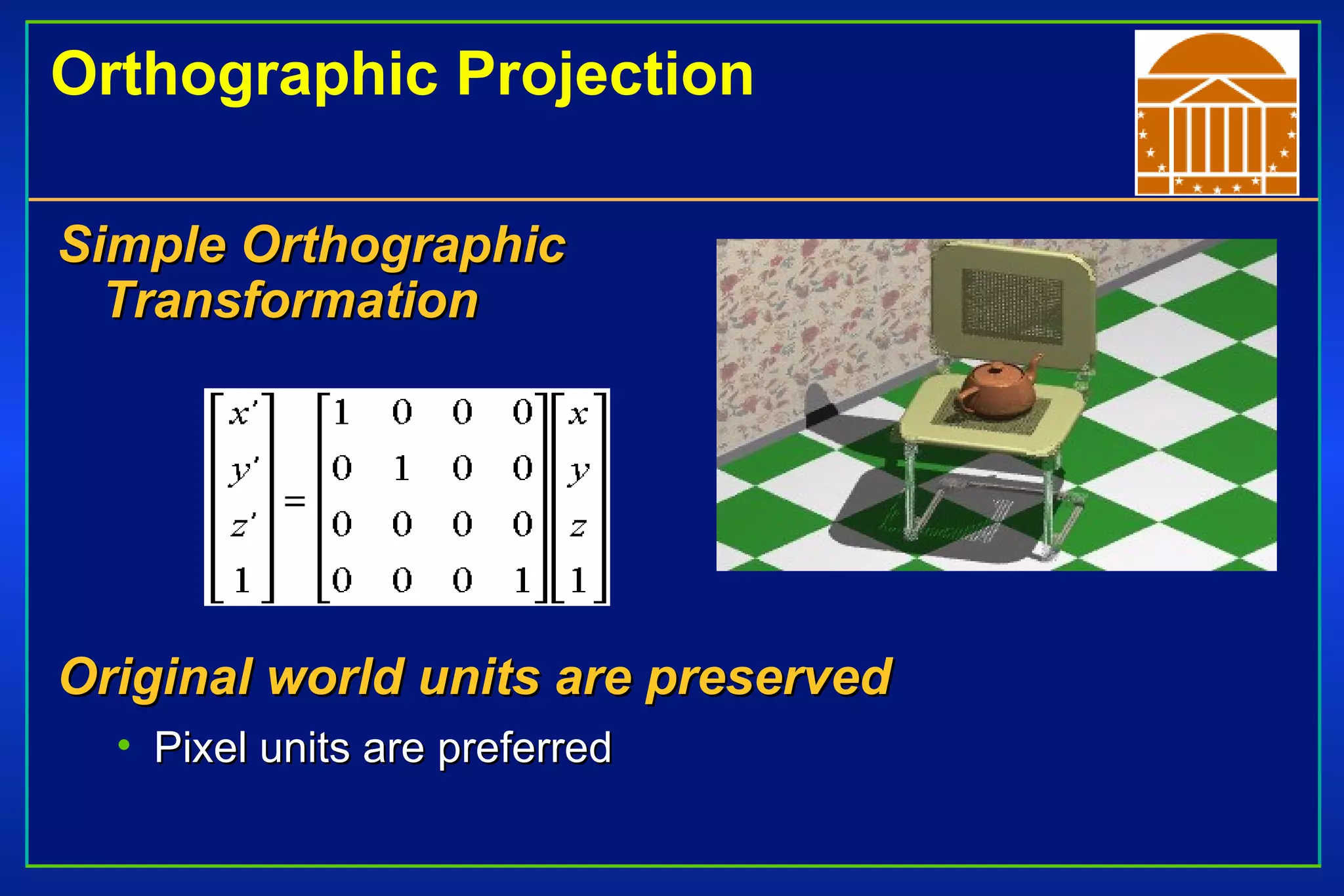 Orthographic Projection

Simple Orthographic Transformation

$\begin{bmatrix} x' \\ y' \\ z' \\ 1 \end{bmatrix} = \begin{bmatrix} 1 & 0 & 0 & 0 \\ 0 & 1 & 0 & 0 \\ 0 & 0 & 0 & 0 \\ 0 & 0 & 0 & 1 \end{bmatrix} \begin{bmatrix} x \\ y \\ z \\ 1 \end{bmatrix}$

Original world units are preserved

• Pixel units are preferred